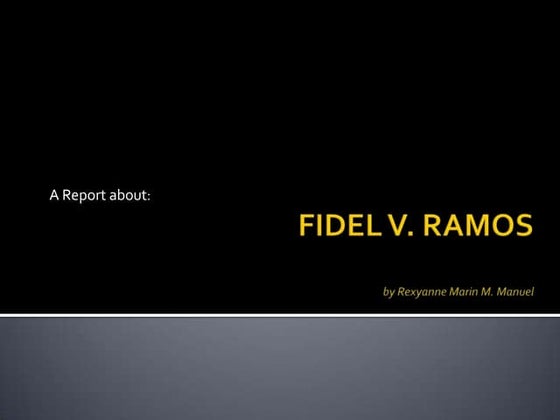 A Report about:

FIDEL V. RAMOS

by Rexyanne Marin M. Manuel